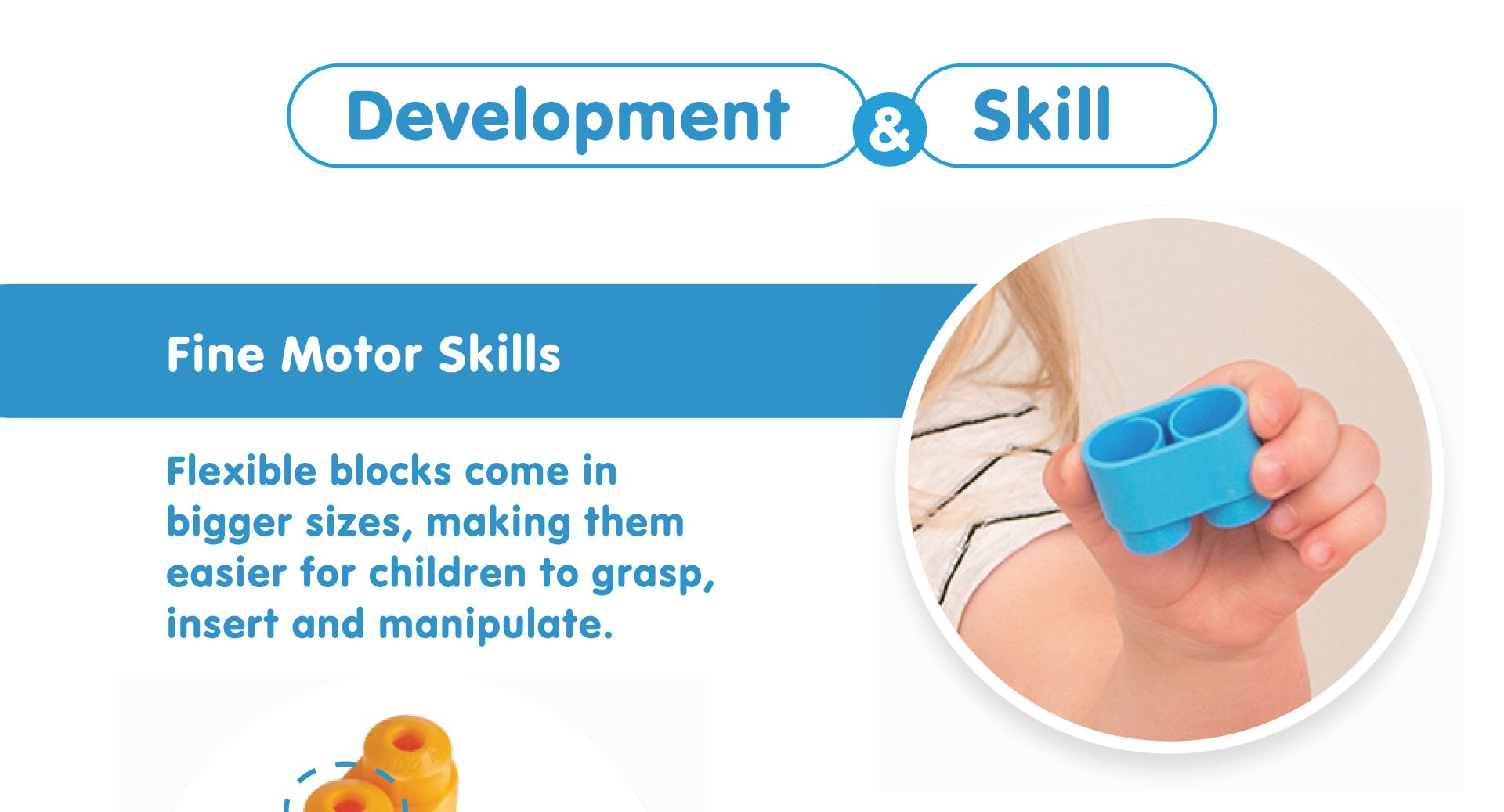 Development & Skill

Fine Motor Skills

Flexible blocks come in bigger sizes, making them easier for children to grasp, insert and manipulate.